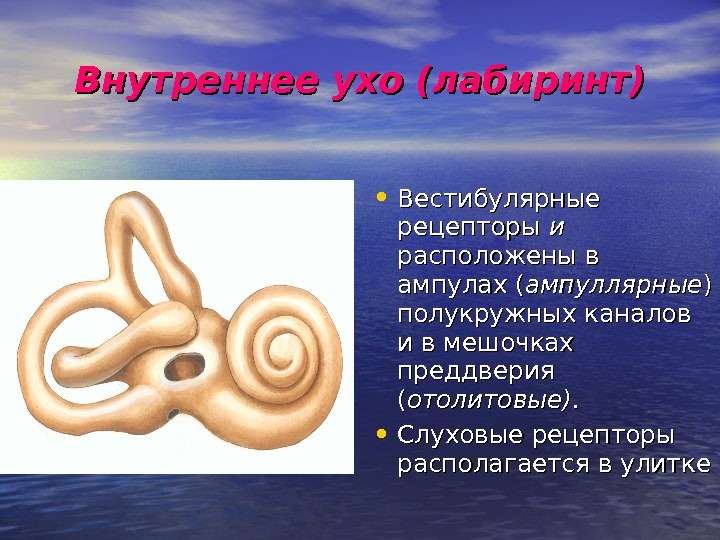 Внутреннее ухо (лабиринт)

• Вестибулярные рецепторы и расположены в ампулах (ампуллярные) полукружных каналов и в мешочках преддверия (отолитовые).
• Слуховые рецепторы располагается в улитке